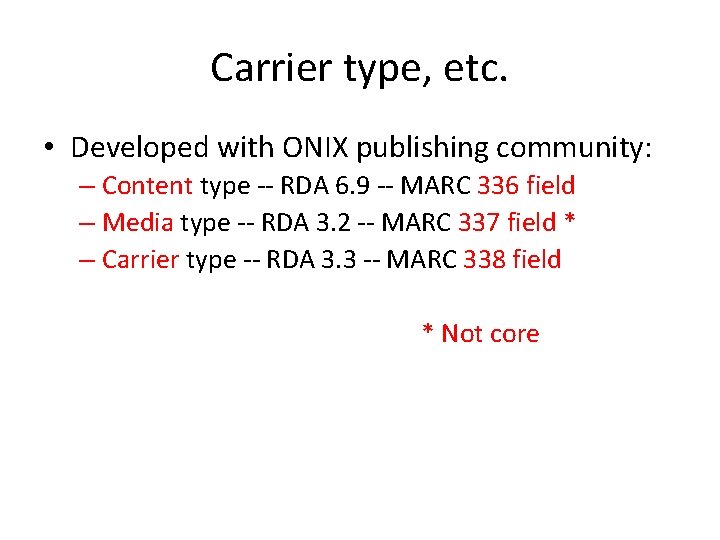 Carrier type, etc.

• Developed with ONIX publishing community:
– Content type -- RDA 6.9 -- MARC 336 field
– Media type -- RDA 3.2 -- MARC 337 field *
– Carrier type -- RDA 3.3 -- MARC 338 field

* Not core